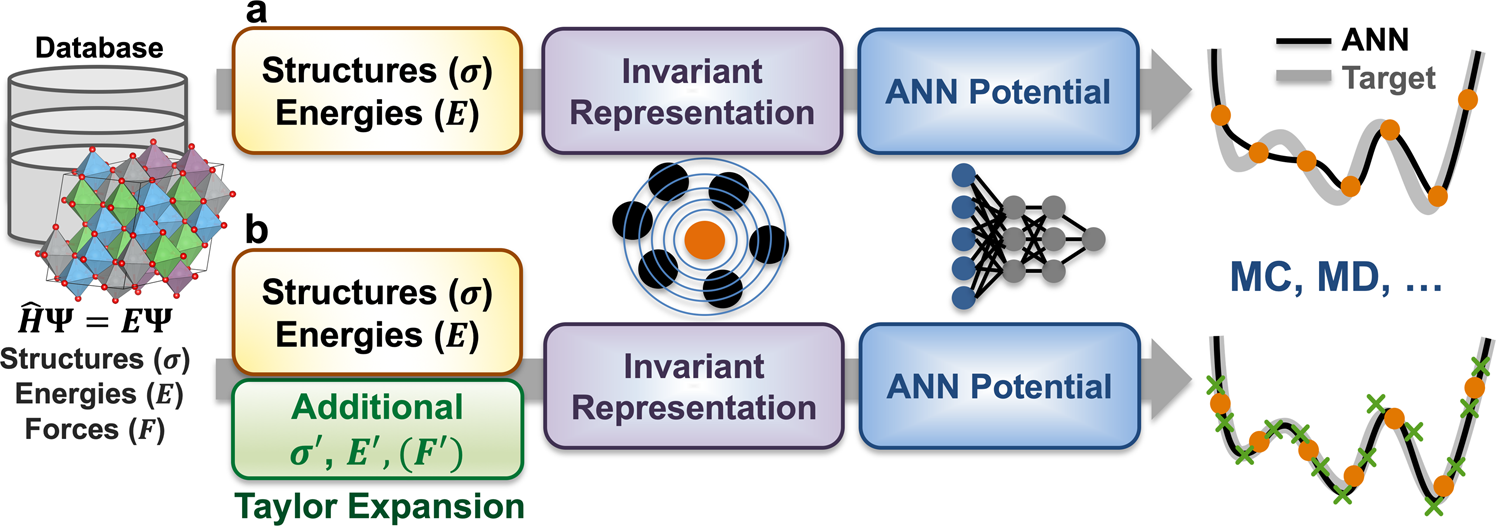 Database

$\hat{H}\Psi = E\Psi$
Structures ($\sigma$)
Energies ($E$)
Forces ($F$)

a

Structures ($\sigma$)
Energies ($E$)

Invariant Representation

ANN Potential

ANN
Target

b

Structures ($\sigma$)
Energies ($E$)

Additional
$\sigma'$, $E'$, ($F'$)

Taylor Expansion

Invariant Representation

ANN Potential

MC, MD, …